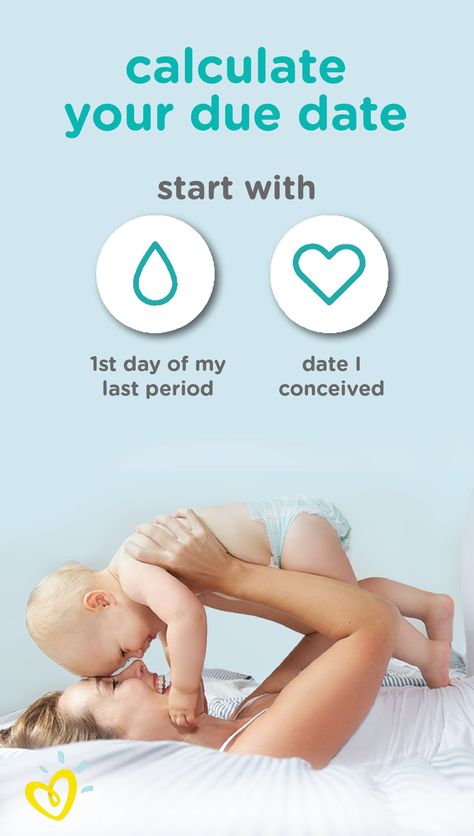 calculate your due date

start with

1st day of my last period

date I conceived